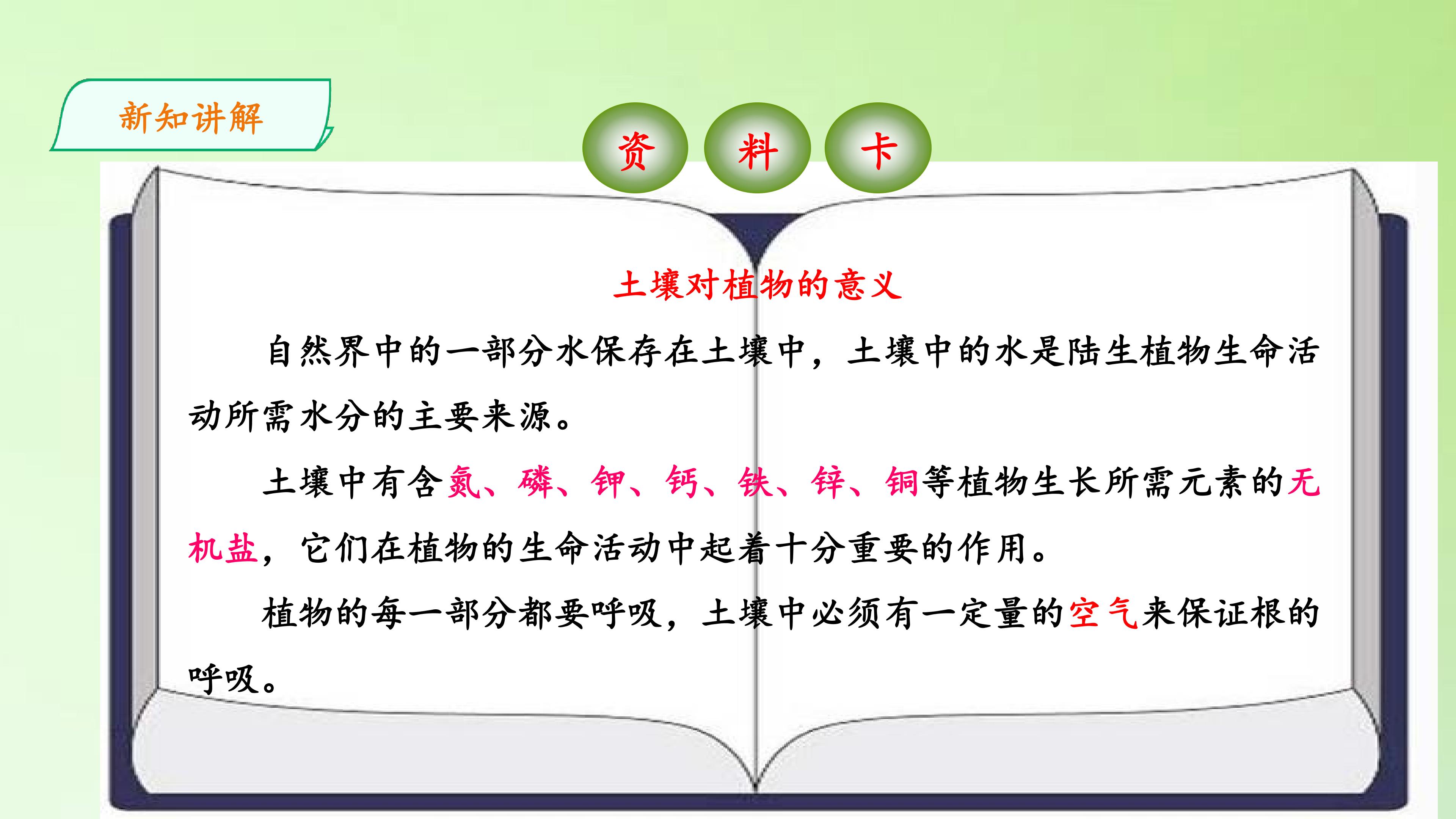 新知讲解

资 料 卡

土壤对植物的意义

自然界中的一部分水保存在土壤中，土壤中的水是陆生植物生命活动所需水分的主要来源。

土壤中有含氮、磷、钾、钙、铁、锌、铜等植物生长所需元素的无机盐，它们在植物的生命活动中起着十分重要的作用。

植物的每一部分都要呼吸，土壤中必须有一定量的空气来保证根的呼吸。